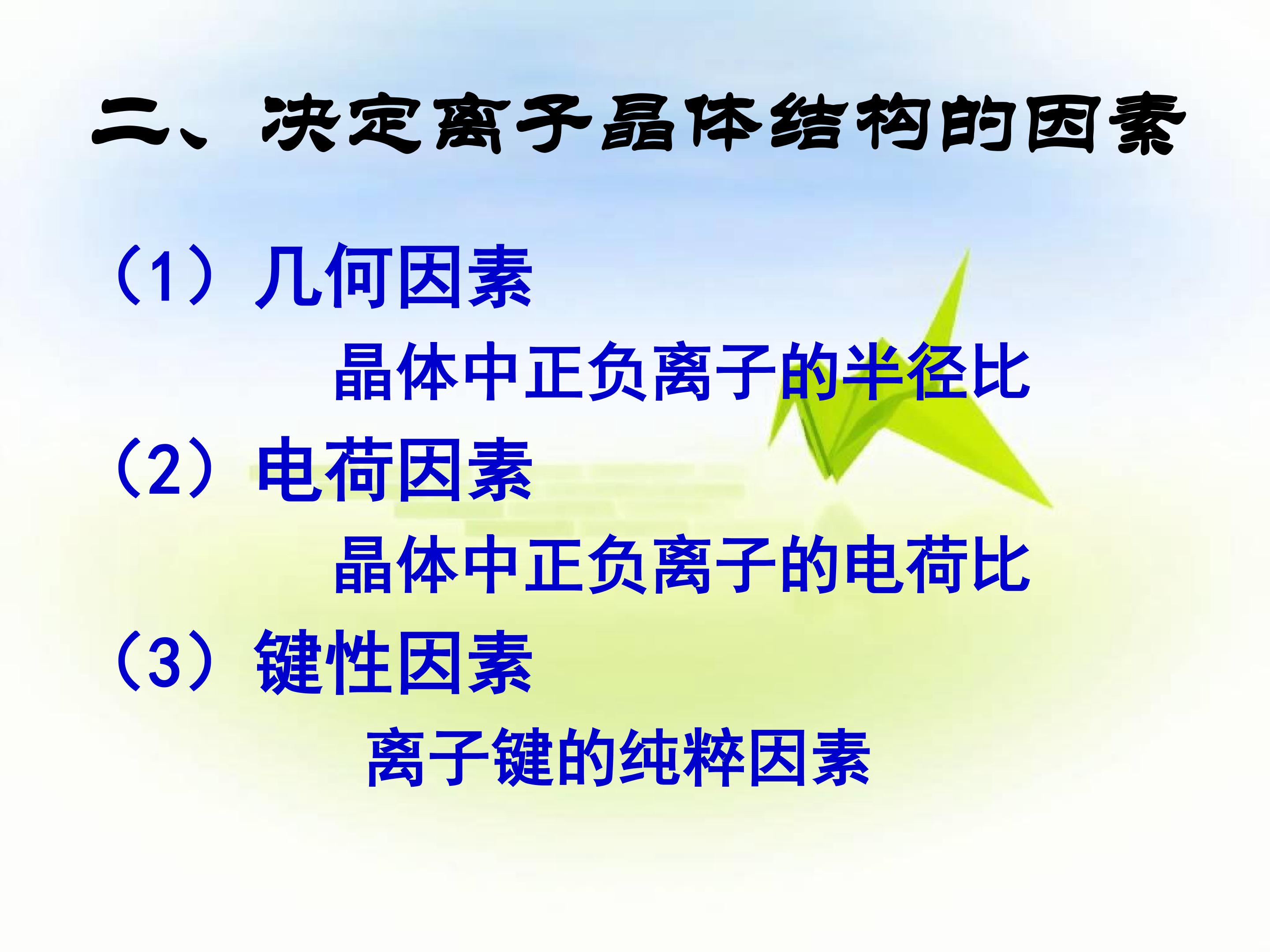 二、决定离子晶体结构的因素

（1）几何因素

晶体中正负离子的半径比

（2）电荷因素

晶体中正负离子的电荷比

（3）键性因素

离子键的纯粹因素